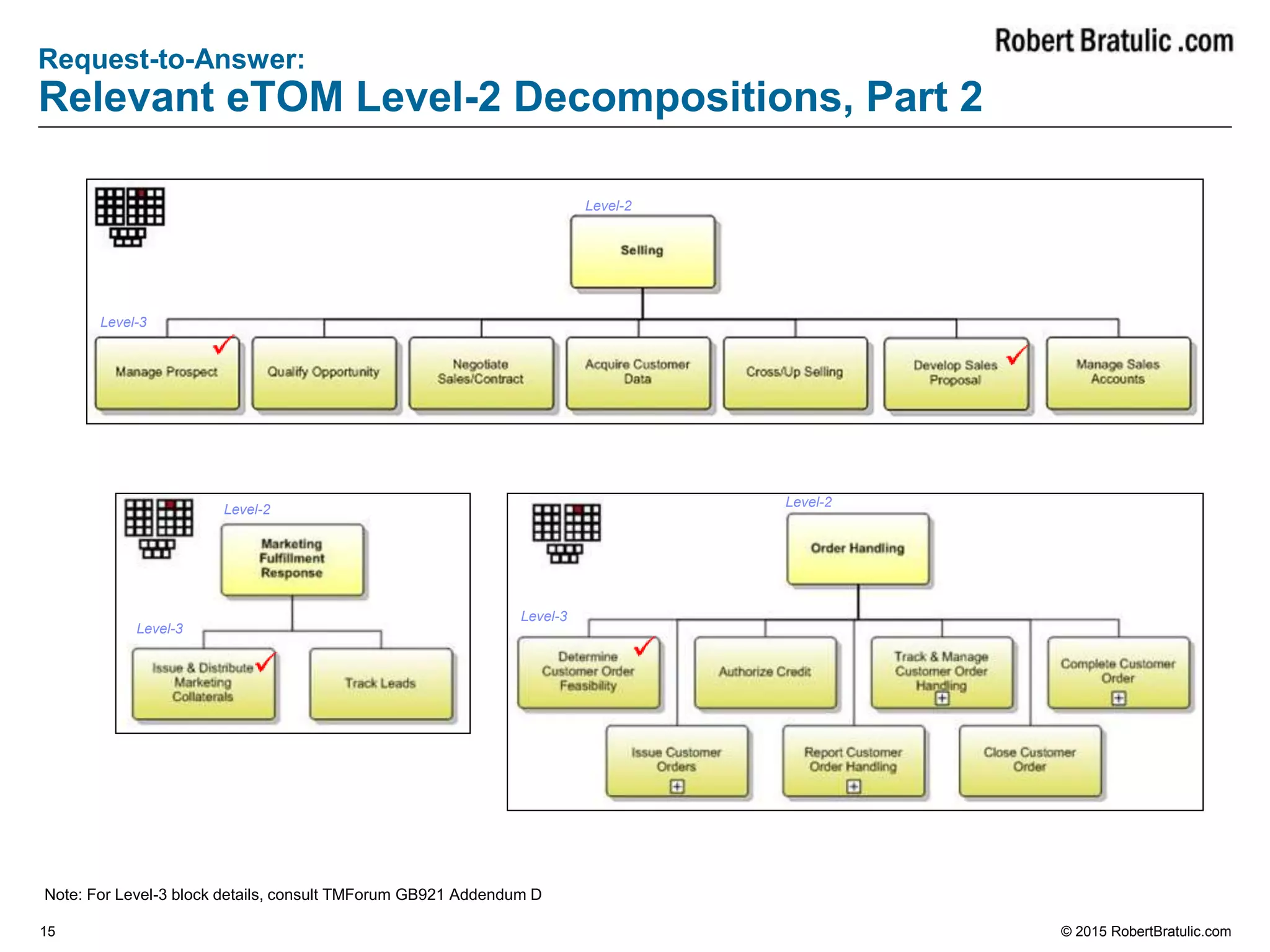 Robert Bratulic .com

Request-to-Answer:
Relevant eTOM Level-2 Decompositions, Part 2

Level-2

Selling

Level-3

Manage Prospect

Qualify Opportunity

Negotiate Sales/Contract

Acquire Customer Data

Cross/Up Selling

Develop Sales Proposal

Manage Sales Accounts

Level-2

Marketing Fulfillment Response

Level-3

Issue & Distribute Marketing Collaterals

Track Leads

Level-2

Order Handling

Level-3

Determine Customer Order Feasibility

Authorize Credit

Track & Manage Customer Order Handling

Complete Customer Order

Issue Customer Orders

Report Customer Order Handling

Close Customer Order

Note: For Level-3 block details, consult TMForum GB921 Addendum D

15

© 2015 RobertBratulic.com